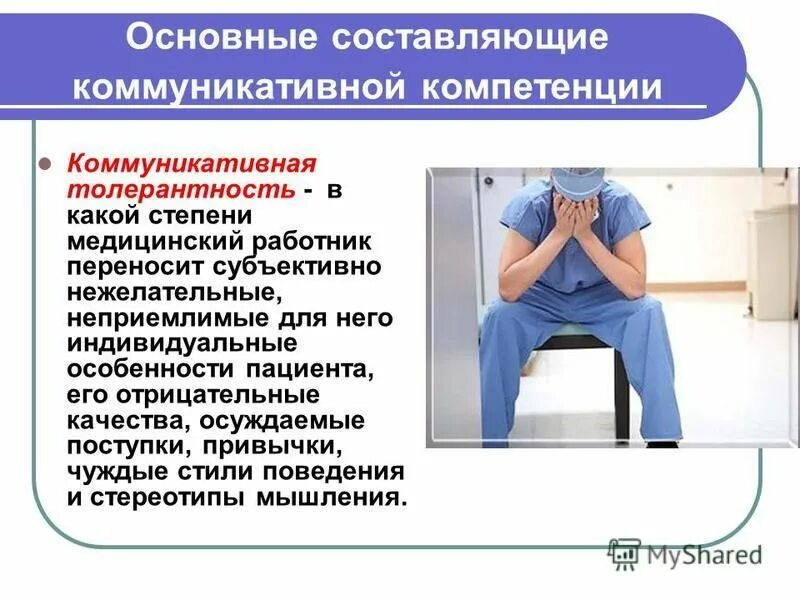 Основные составляющие коммуникативной компетенции

Коммуникативная толерантность - в какой степени медицинский работник переносит субъективно нежелательные, неприемлимые для него индивидуальные особенности пациента, его отрицательные качества, осуждаемые поступки, привычки, чуждые стили поведения и стереотипы мышления.

MyShared